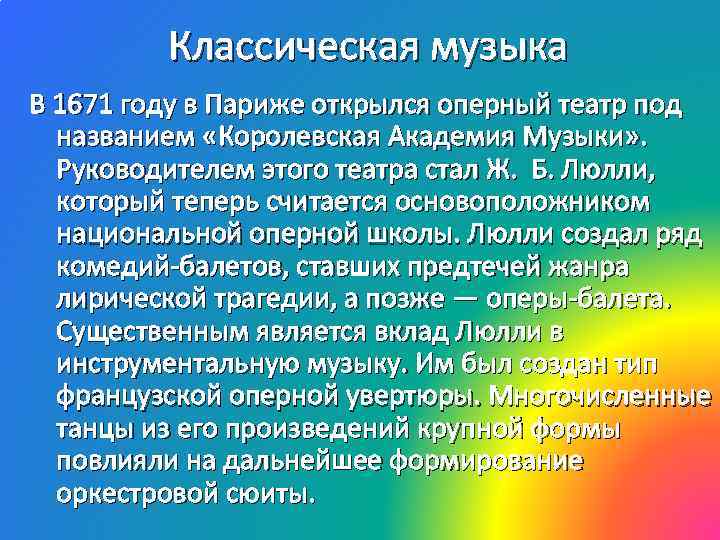 Классическая музыка

В 1671 году в Париже открылся оперный театр под названием «Королевская Академия Музыки». Руководителем этого театра стал Ж. Б. Люлли, который теперь считается основоположником национальной оперной школы. Люлли создал ряд комедий-балетов, ставших предтечей жанра лирической трагедии, а позже — оперы-балета. Существенным является вклад Люлли в инструментальную музыку. Им был создан тип французской оперной увертюры. Многочисленные танцы из его произведений крупной формы повлияли на дальнейшее формирование оркестровой сюиты.